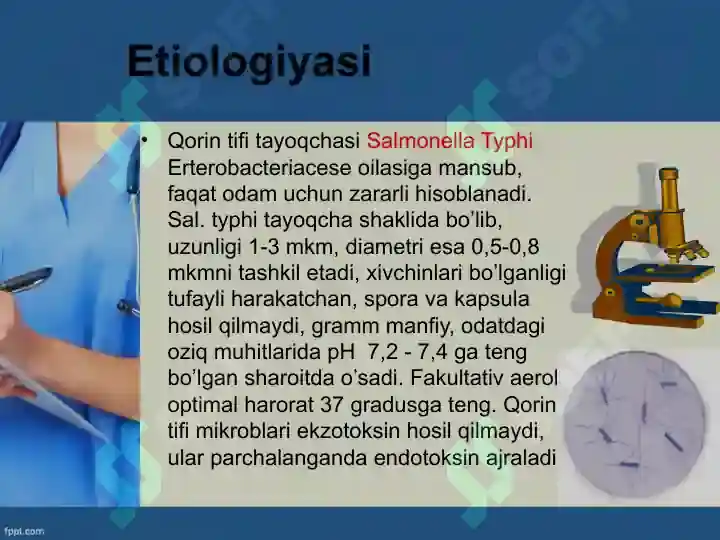 Etiologiyasi

• Qorin tifi tayoqchasi Salmonella Typhi Erterobacteriacese oilasiga mansub, faqat odam uchun zararli hisoblanadi. Sal. typhi tayoqcha shaklida bo'lib, uzunligi 1-3 mkm, diametri esa 0,5-0,8 mkmni tashkil etadi, xivchinlari bo'lganligi tufayli harakatchan, spora va kapsula hosil qilmaydi, gramm manfiy, odatdagi oziq muhitlarida pH 7,2 - 7,4 ga teng bo'lgan sharoitda o'sadi. Fakultativ aerol optimal harorat 37 gradusga teng. Qorin tifi mikroblari ekzotoksin hosil qilmaydi, ular parchalanganda endotoksin ajraladi

fppt.com